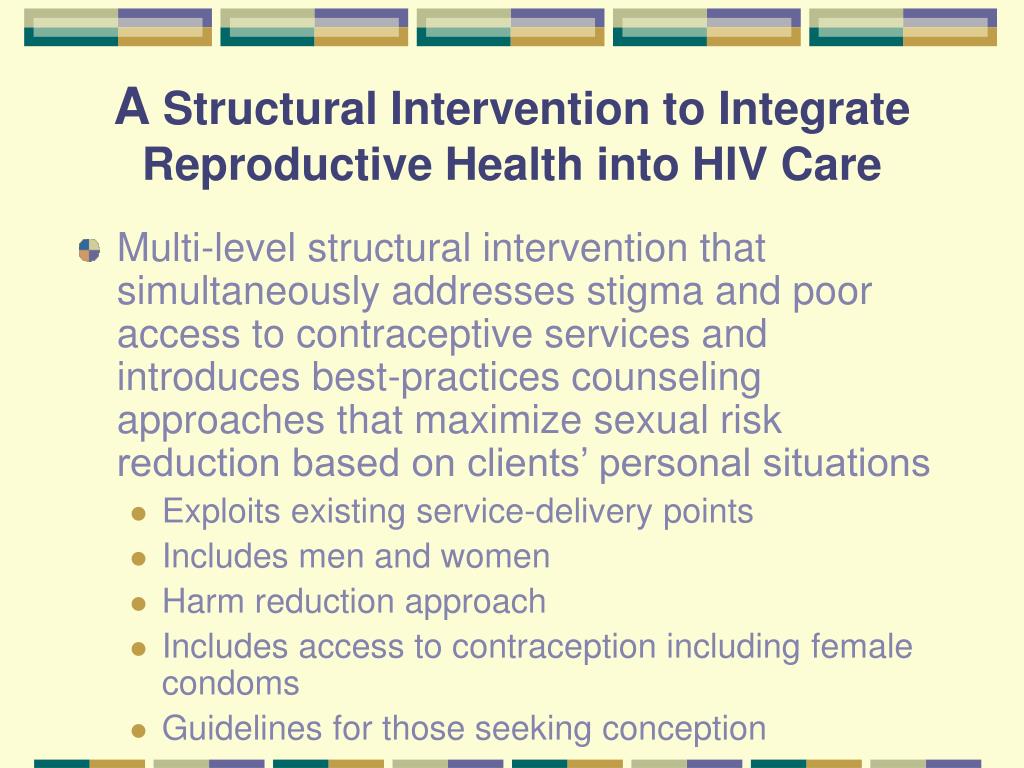 A Structural Intervention to Integrate Reproductive Health into HIV Care

Multi-level structural intervention that simultaneously addresses stigma and poor access to contraceptive services and introduces best-practices counseling approaches that maximize sexual risk reduction based on clients’ personal situations

- Exploits existing service-delivery points
- Includes men and women
- Harm reduction approach
- Includes access to contraception including female condoms
- Guidelines for those seeking conception